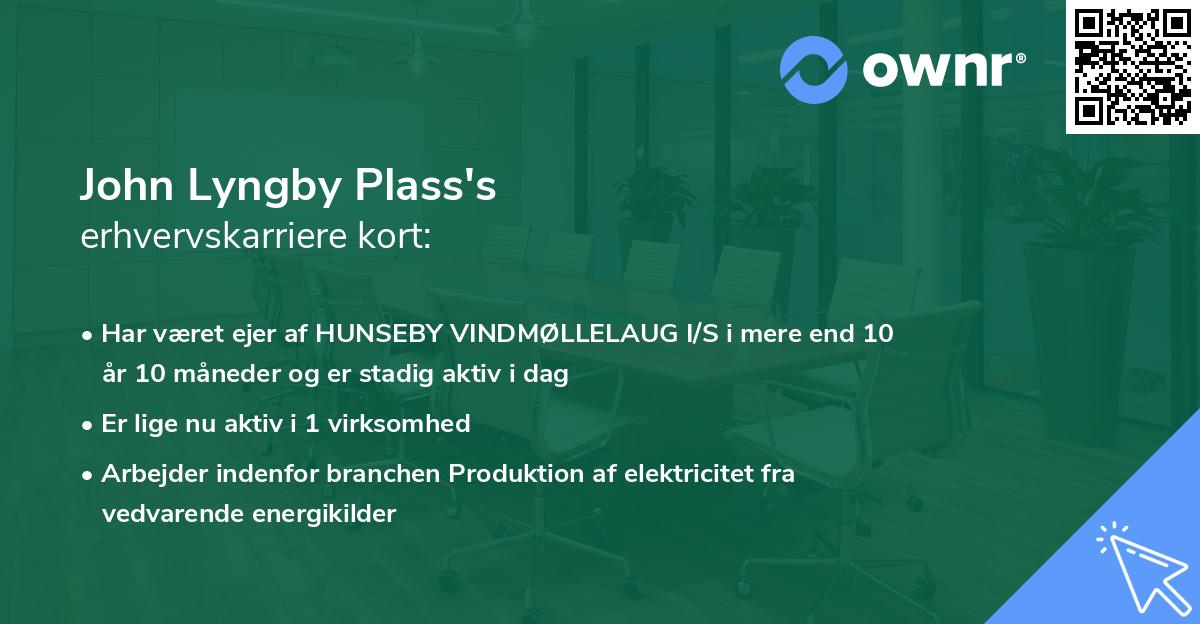 ownr®

John Lyngby Plass's
erhvervskarriere kort:

• Har været ejer af HUNSEBY VINDMØLLELAUG I/S i mere end 10 år 10 måneder og er stadig aktiv i dag
• Er lige nu aktiv i 1 virksomhed
• Arbejder indenfor branchen Produktion af elektricitet fra vedvarende energikilder